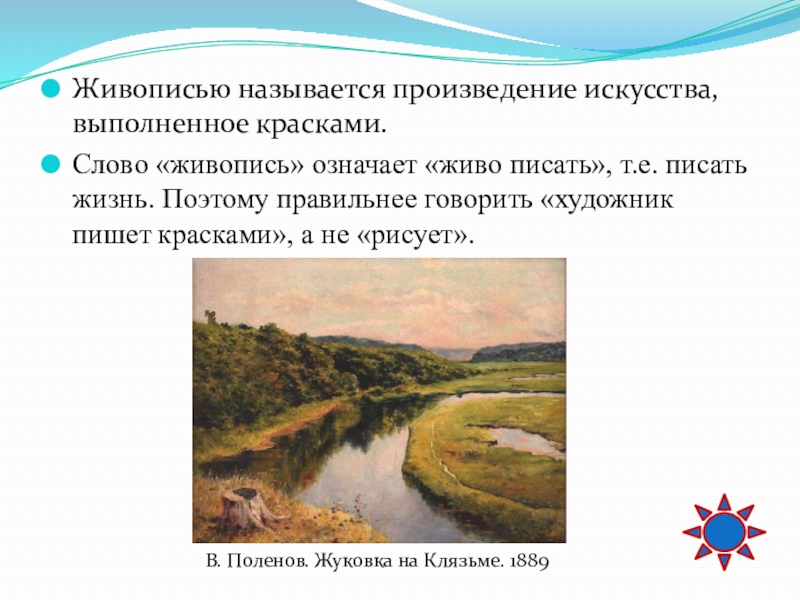 Живописью называется произведение искусства, выполненное красками.

Слово «живопись» означает «живо писать», т.е. писать жизнь. Поэтому правильнее говорить «художник пишет красками», а не «рисует».

В. Поленов. Жуковка на Клязьме. 1889